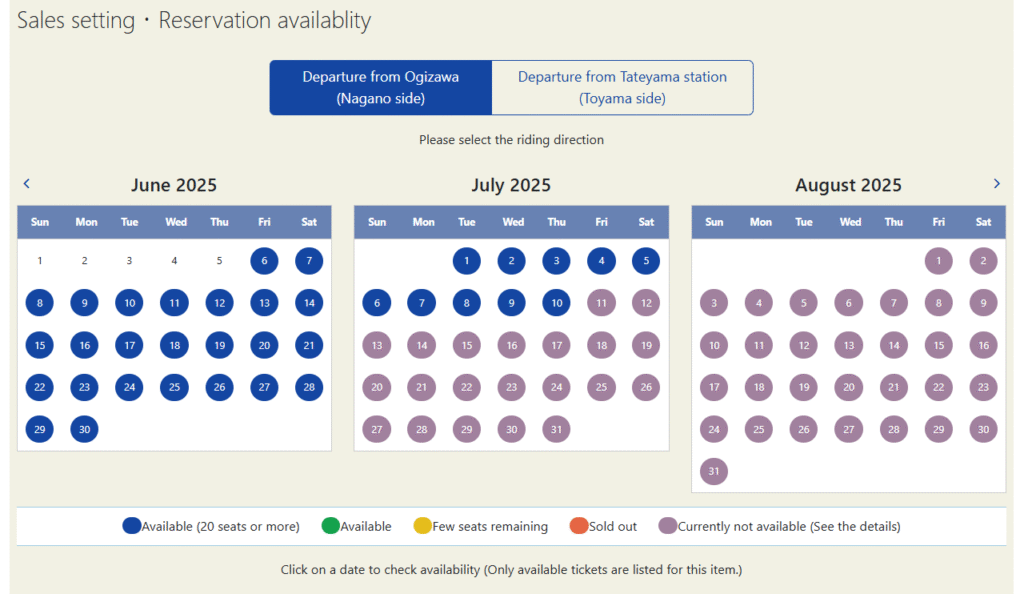 Sales setting・Reservation availablity

Departure from Ogizawa (Nagano side)

Departure from Tateyama station (Toyama side)

Please select the riding direction

‹

June 2025

| Sun | Mon | Tue | Wed | Thu | Fri | Sat |
|---|---|---|---|---|---|---|
| 1 | 2 | 3 | 4 | 5 | 6 | 7 |
| 8 | 9 | 10 | 11 | 12 | 13 | 14 |
| 15 | 16 | 17 | 18 | 19 | 20 | 21 |
| 22 | 23 | 24 | 25 | 26 | 27 | 28 |
| 29 | 30 | | | | | |

July 2025

| Sun | Mon | Tue | Wed | Thu | Fri | Sat |
|---|---|---|---|---|---|---|
| | | 1 | 2 | 3 | 4 | 5 |
| 6 | 7 | 8 | 9 | 10 | 11 | 12 |
| 13 | 14 | 15 | 16 | 17 | 18 | 19 |
| 20 | 21 | 22 | 23 | 24 | 25 | 26 |
| 27 | 28 | 29 | 30 | 31 | | |

August 2025

›

| Sun | Mon | Tue | Wed | Thu | Fri | Sat |
|---|---|---|---|---|---|---|
| | | | | | 1 | 2 |
| 3 | 4 | 5 | 6 | 7 | 8 | 9 |
| 10 | 11 | 12 | 13 | 14 | 15 | 16 |
| 17 | 18 | 19 | 20 | 21 | 22 | 23 |
| 24 | 25 | 26 | 27 | 28 | 29 | 30 |
| 31 | | | | | | |

Available (20 seats or more) Available Few seats remaining Sold out Currently not available (See the details)

Click on a date to check availability (Only available tickets are listed for this item.)